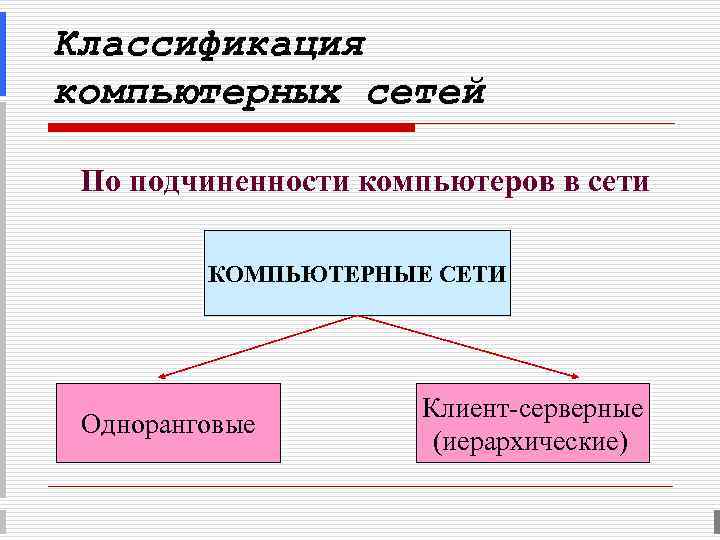 Классификация компьютерных сетей

По подчиненности компьютеров в сети

КОМПЬЮТЕРНЫЕ СЕТИ

Одноранговые

Клиент-серверные (иерархические)